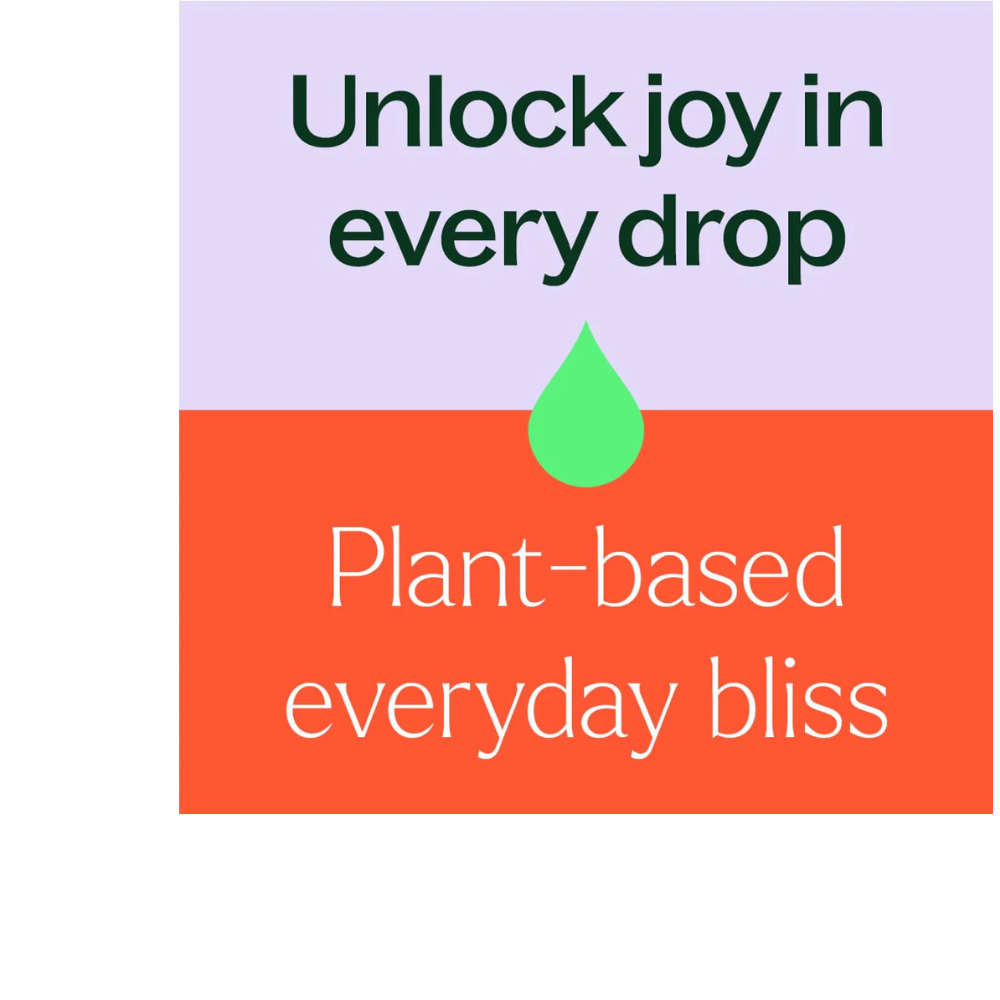 Unlock joy in every drop

Plant-based everyday bliss